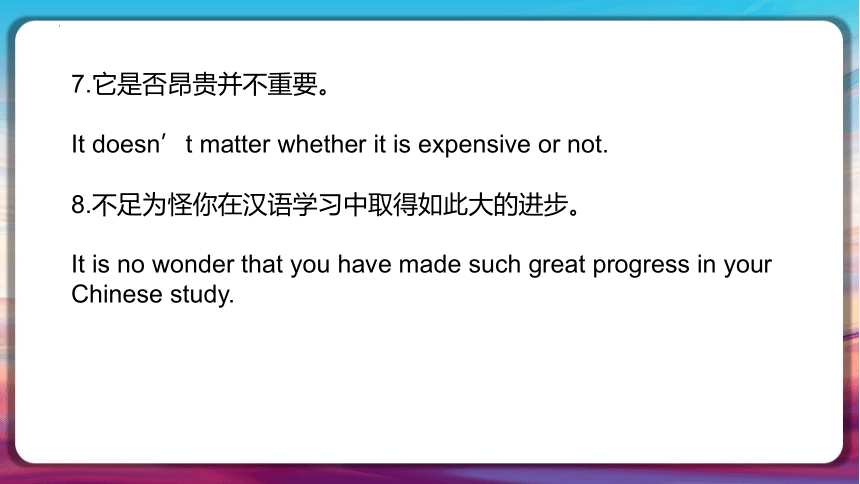 7.它是否昂贵并不重要。

It doesn’t matter whether it is expensive or not.

8.不足为怪你在汉语学习中取得如此大的进步。

It is no wonder that you have made such great progress in your Chinese study.